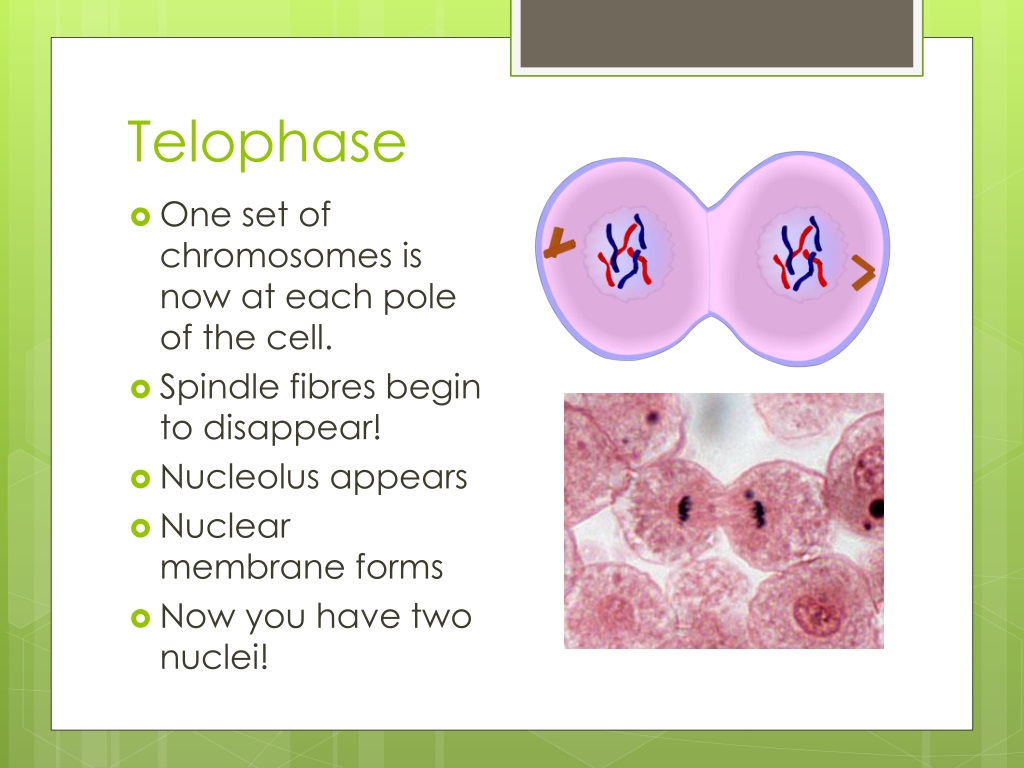 Telophase

One set of chromosomes is now at each pole of the cell.

Spindle fibres begin to disappear!

Nucleolus appears

Nuclear membrane forms

Now you have two nuclei!